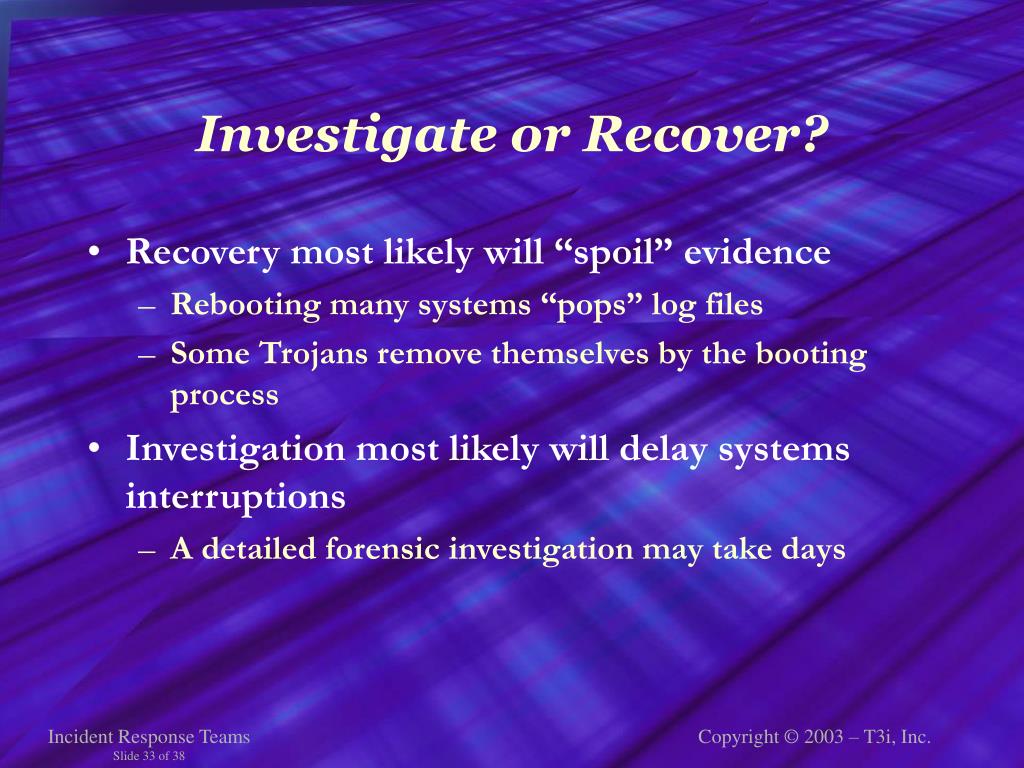 Investigate or Recover?

• Recovery most likely will “spoil” evidence
– Rebooting many systems “pops” log files
– Some Trojans remove themselves by the booting process

• Investigation most likely will delay systems interruptions
– A detailed forensic investigation may take days

Incident Response Teams
Slide 33 of 38

Copyright © 2003 – T3i, Inc.